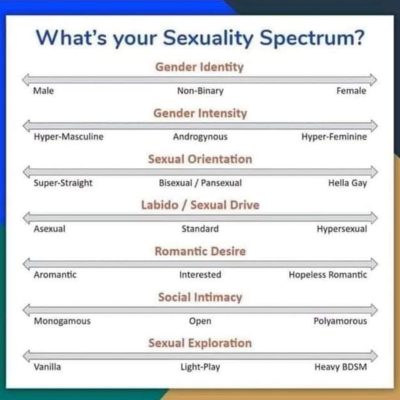 What's your Sexuality Spectrum?

Gender Identity

Male Non-Binary Female

Gender Intensity

Hyper-Masculine Androgynous Hyper-Feminine

Sexual Orientation

Super-Straight Bisexual / Pansexual Hella Gay

Labido / Sexual Drive

Asexual Standard Hypersexual

Romantic Desire

Aromantic Interested Hopeless Romantic

Social Intimacy

Monogamous Open Polyamorous

Sexual Exploration

Vanilla Light-Play Heavy BDSM